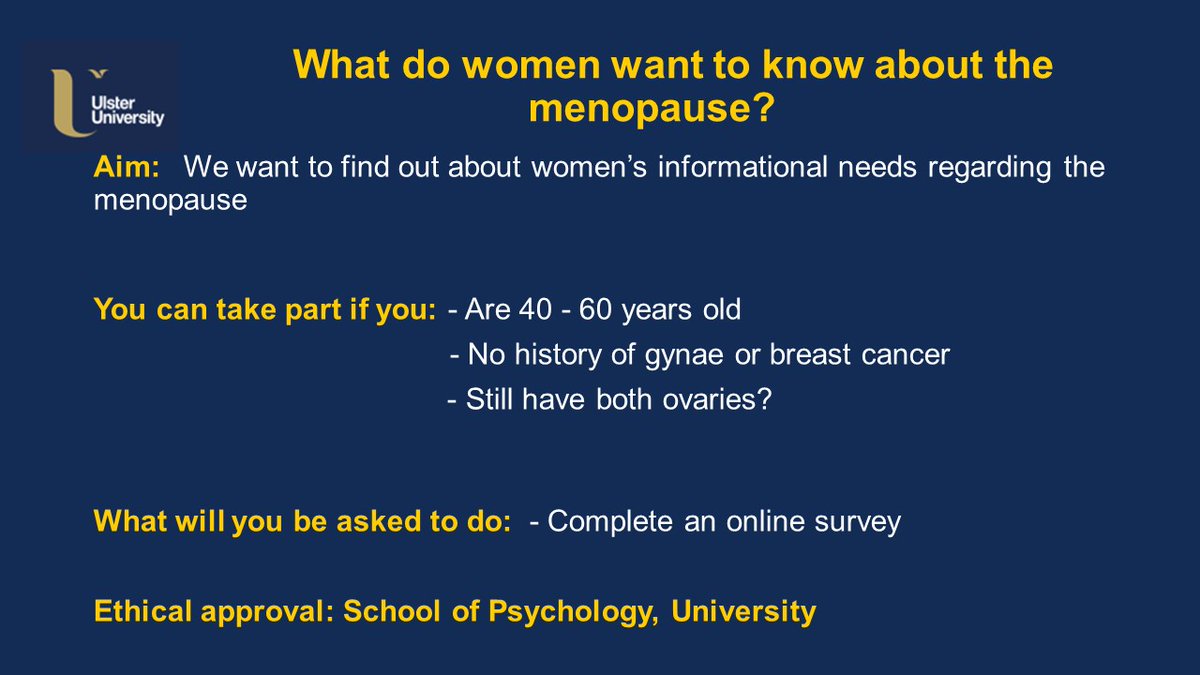 Ulster University

What do women want to know about the menopause?

Aim: We want to find out about women's informational needs regarding the menopause

You can take part if you: - Are 40 - 60 years old
- No history of gynae or breast cancer
- Still have both ovaries?

What will you be asked to do: - Complete an online survey

Ethical approval: School of Psychology, University